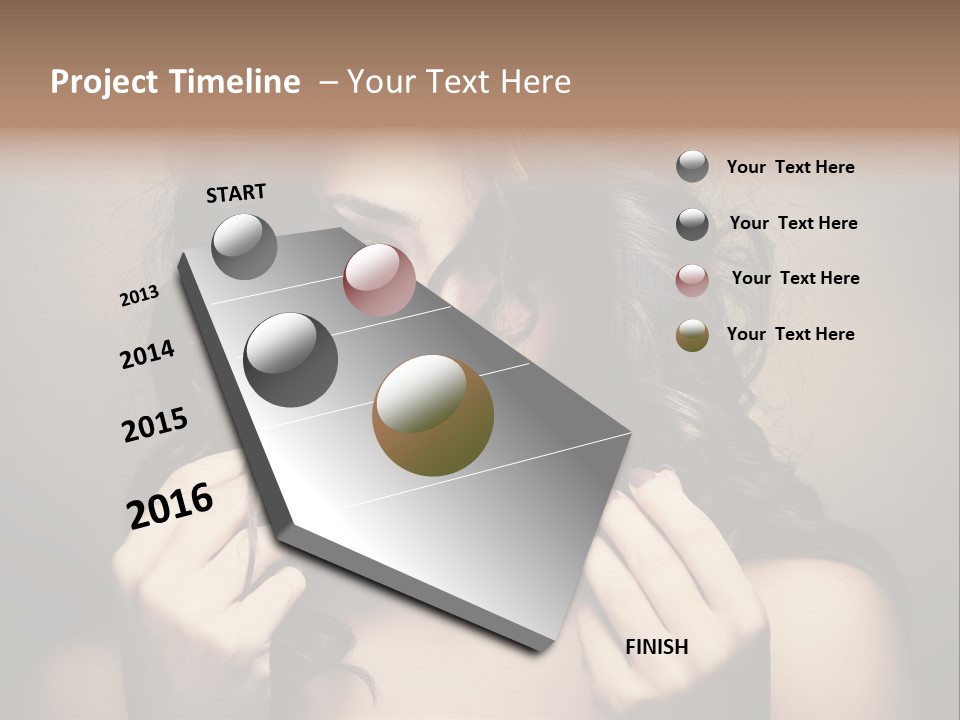 Project Timeline – Your Text Here

START

2013

2014

2015

2016

FINISH

Your Text Here

Your Text Here

Your Text Here

Your Text Here